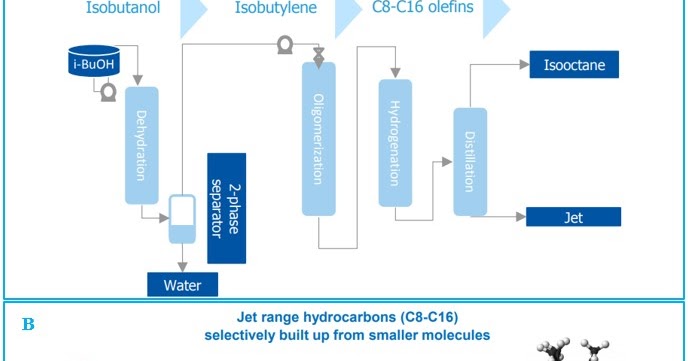 Isobutanol
Isobutylene
C8-C16 olefins
i-BuOH
Dehydration
2-phase separator
Water
Oligomerization
Hydrogenation
Distillation
Isooctane
Jet

B
Jet range hydrocarbons (C8-C16)
selectively built up from smaller molecules